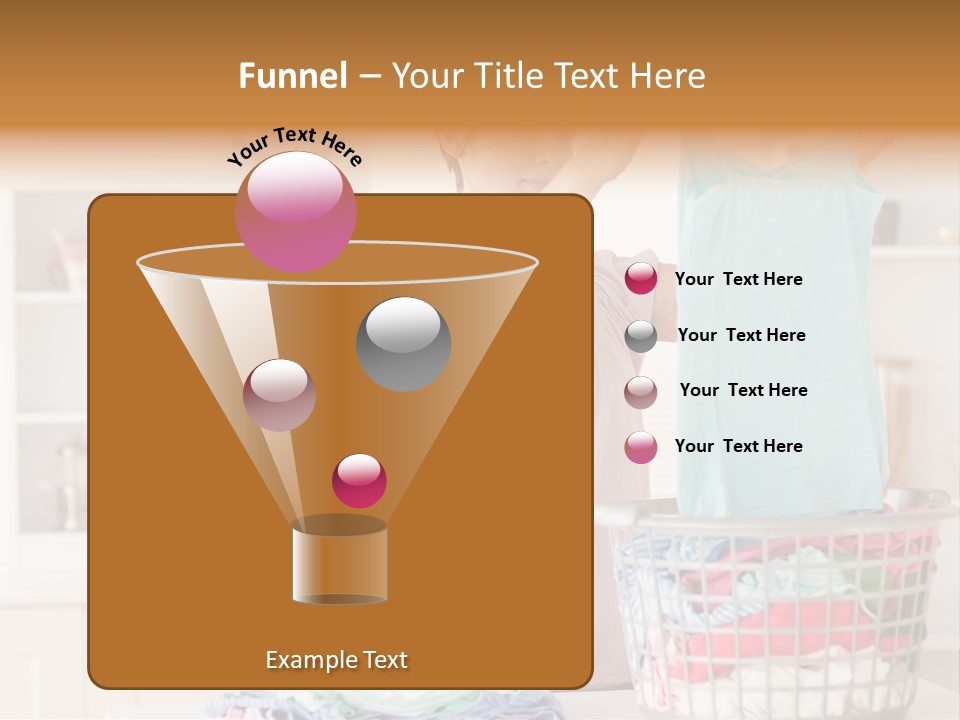 Funnel – Your Title Text Here

Your Text Here

Your Text Here

Your Text Here

Your Text Here

Your Text Here

Example Text